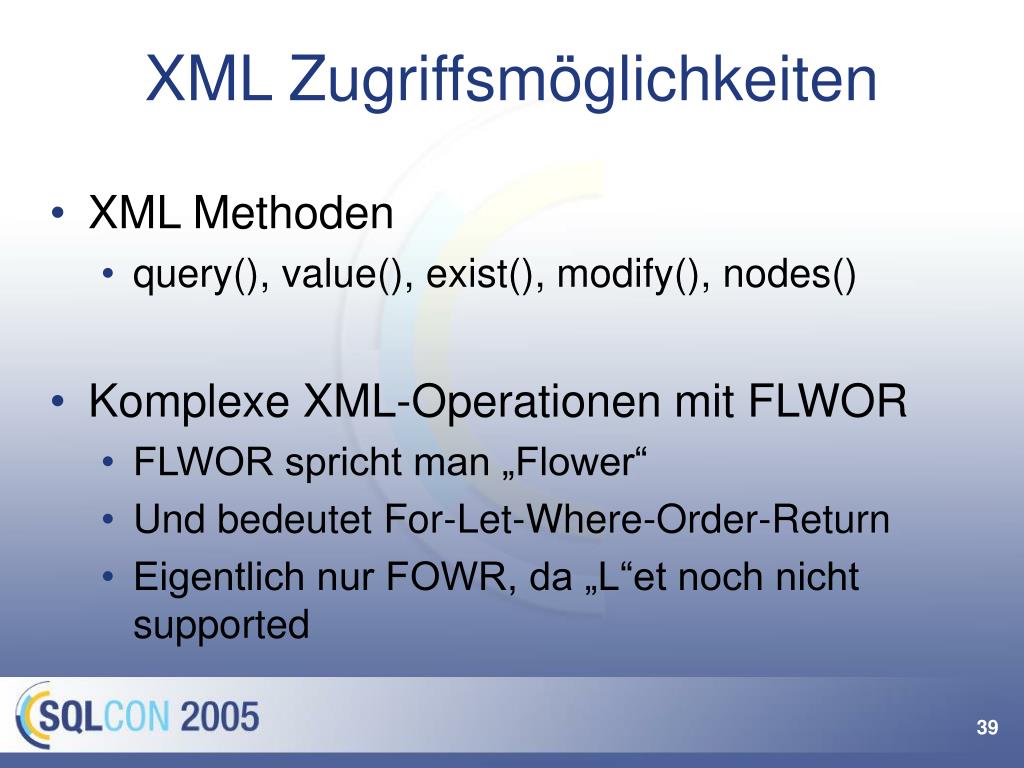 XML Zugriffsmöglichkeiten

• XML Methoden
 • query(), value(), exist(), modify(), nodes()

• Komplexe XML-Operationen mit FLWOR
 • FLWOR spricht man „Flower“
 • Und bedeutet For-Let-Where-Order-Return
 • Eigentlich nur FOWR, da „L“et noch nicht supported

SQLCON 2005

39